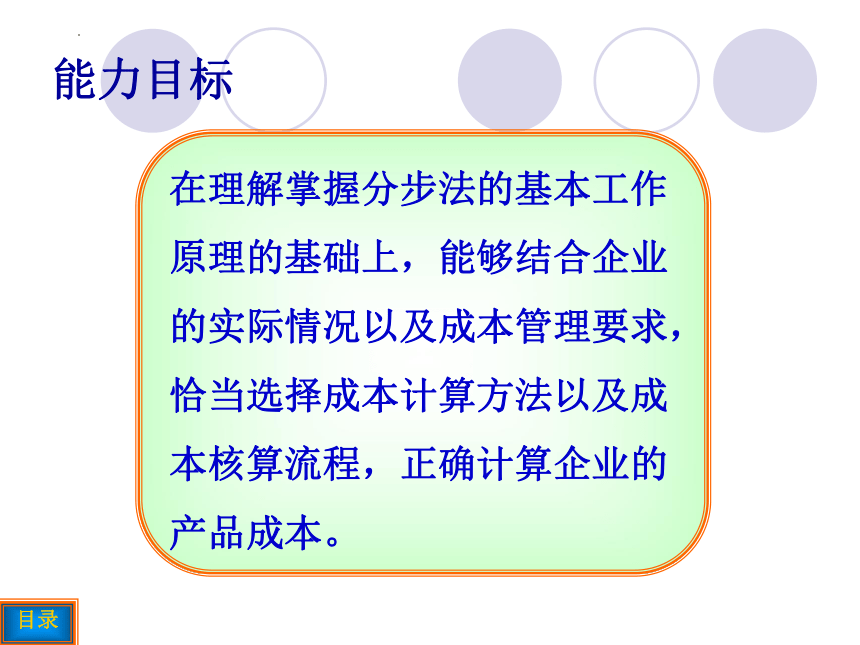 能力目标

在理解掌握分步法的基本工作原理的基础上，能够结合企业的实际情况以及成本管理要求，恰当选择成本计算方法以及成本核算流程，正确计算企业的产品成本。

目录